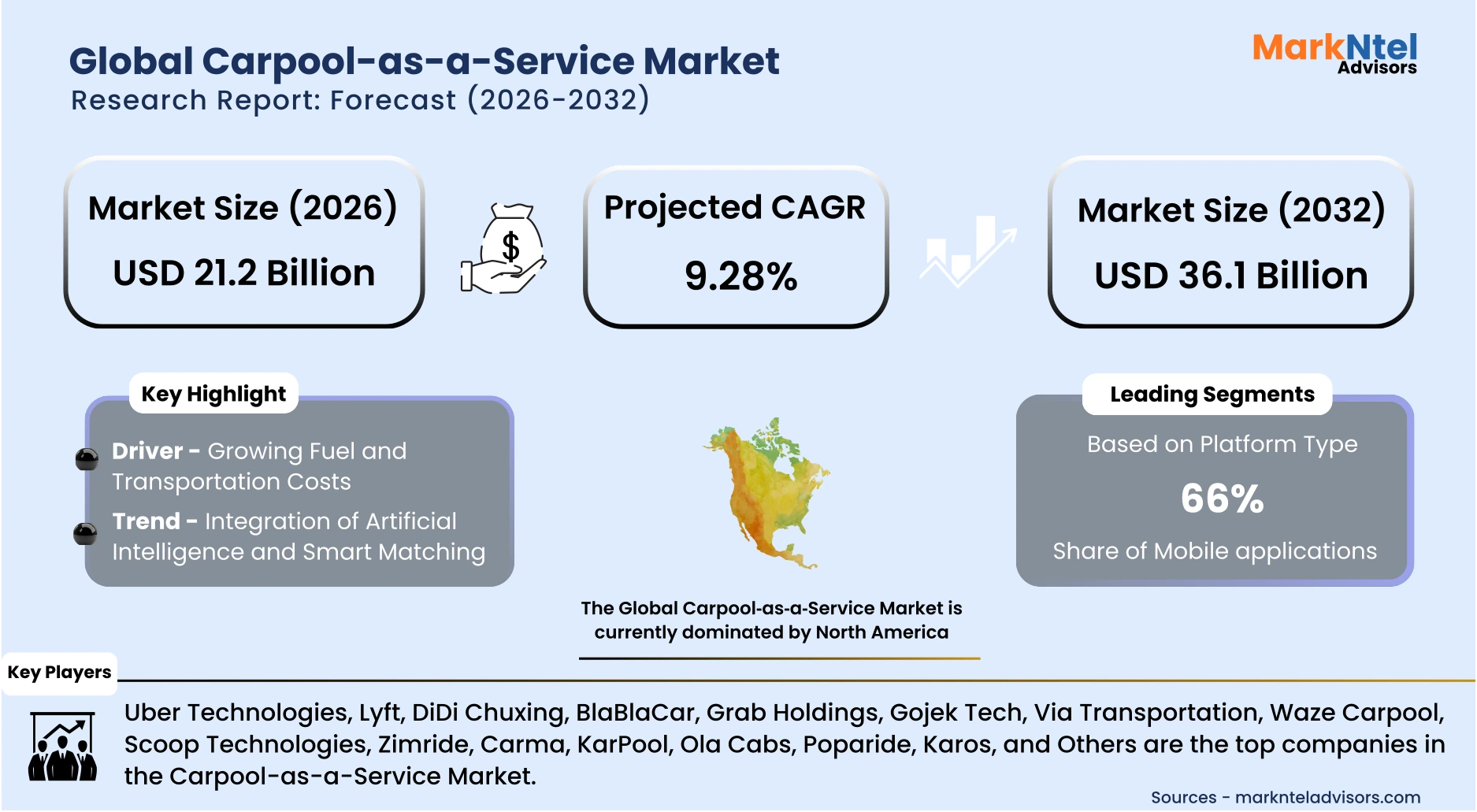 Global Carpool-as-a-Service Market
Research Report: Forecast (2026-2032)

MarkNtel Advisors

Market Size (2026)
USD 21.2 Billion

$

Projected CAGR
9.28%

Market Size (2032)
USD 36.1 Billion

Key Highlight

Driver - Growing Fuel and Transportation Costs

Trend - Integration of Artificial Intelligence and Smart Matching

The Global Carpool-as-a-Service Market is currently dominated by North America

Leading Segments

Based on Platform Type

66%

Share of Mobile applications

Key Players

Uber Technologies, Lyft, DiDi Chuxing, BlaBlaCar, Grab Holdings, Gojek Tech, Via Transportation, Waze Carpool, Scoop Technologies, Zimride, Carma, KarPool, Ola Cabs, Poparide, Karos, and Others are the top companies in the Carpool-as-a-Service Market.

Sources - marknteladvisors.com